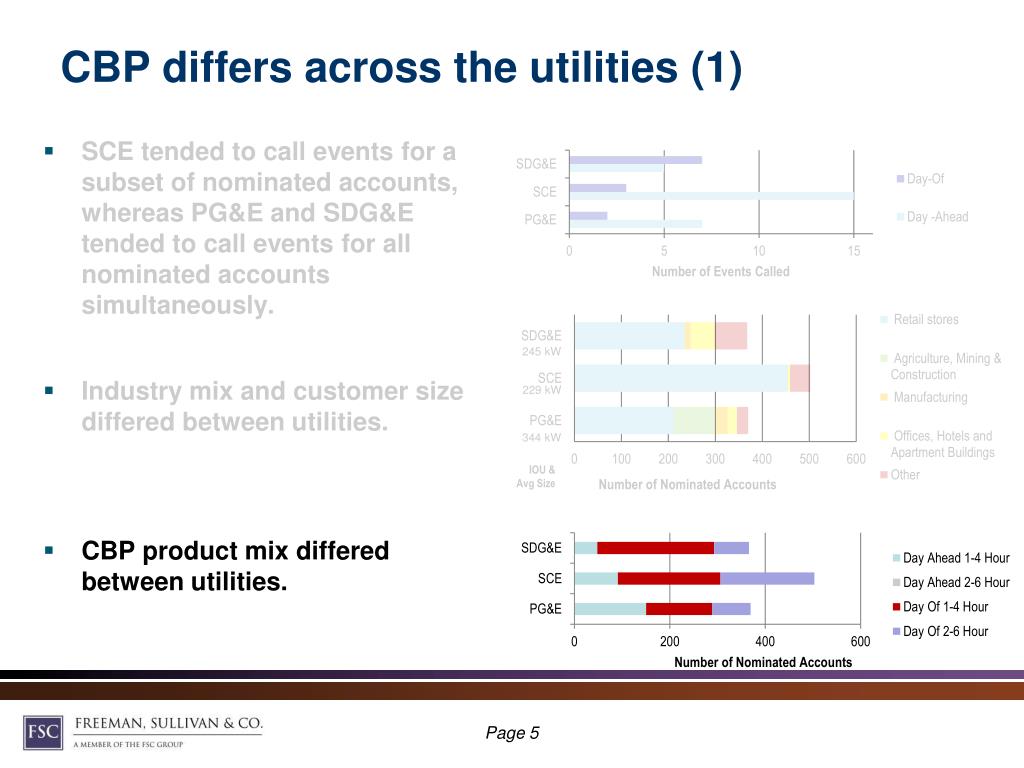 CBP differs across the utilities (1)

▪ SCE tended to call events for a subset of nominated accounts, whereas PG&E and SDG&E tended to call events for all nominated accounts simultaneously.

▪ Industry mix and customer size differed between utilities.

▪ CBP product mix differed between utilities.

SDG&E
SCE
PG&E
0 5 10 15
Number of Events Called
Day-Of
Day -Ahead

SDG&E 245 kW
SCE 229 kW
PG&E 344 kW
IOU & Avg Size
0 100 200 300 400 500 600
Number of Nominated Accounts
Retail stores
Agriculture, Mining & Construction
Manufacturing
Offices, Hotels and Apartment Buildings
Other

SDG&E
SCE
PG&E
0 200 400 600
Number of Nominated Accounts
Day Ahead 1-4 Hour
Day Ahead 2-6 Hour
Day Of 1-4 Hour
Day Of 2-6 Hour

FSC FREEMAN, SULLIVAN & CO.
A MEMBER OF THE FSC GROUP

Page 5